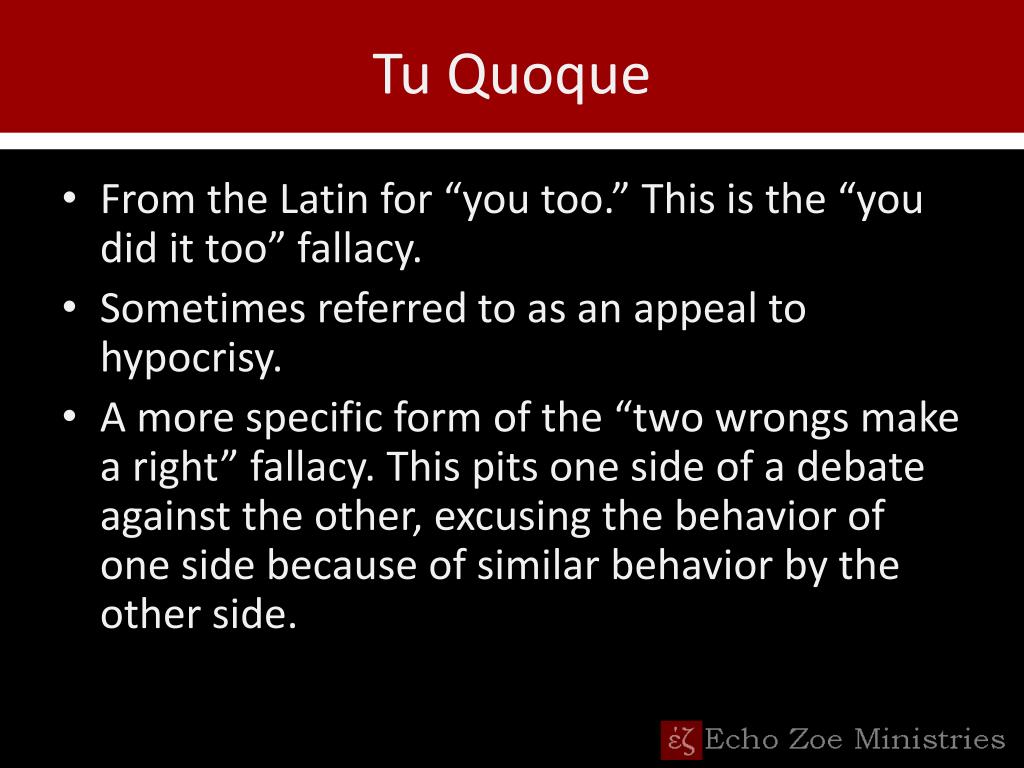 Tu Quoque

• From the Latin for “you too.” This is the “you did it too” fallacy.
• Sometimes referred to as an appeal to hypocrisy.
• A more specific form of the “two wrongs make a right” fallacy. This pits one side of a debate against the other, excusing the behavior of one side because of similar behavior by the other side.

εζ Echo Zoe Ministries